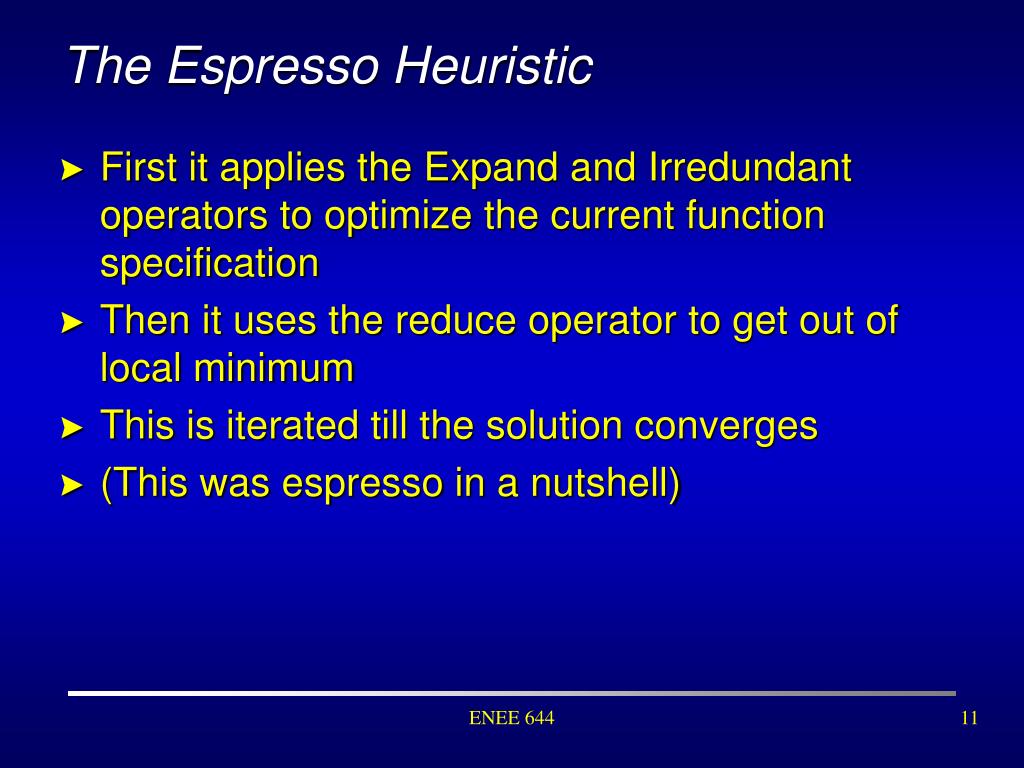 The Espresso Heuristic

► First it applies the Expand and Irredundant operators to optimize the current function specification

► Then it uses the reduce operator to get out of local minimum

► This is iterated till the solution converges

► (This was espresso in a nutshell)

ENEE 644

11